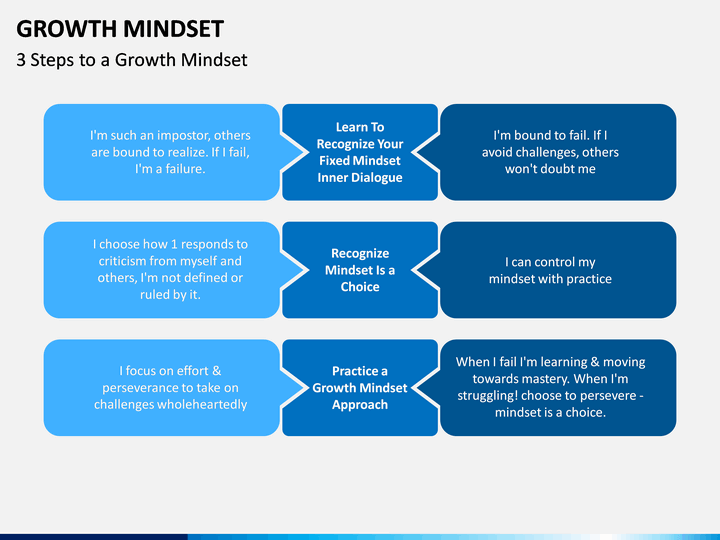 GROWTH MINDSET
3 Steps to a Growth Mindset

I'm such an impostor, others are bound to realize. If I fail, I'm a failure.

Learn To Recognize Your Fixed Mindset Inner Dialogue

I'm bound to fail. If I avoid challenges, others won't doubt me

I choose how 1 responds to criticism from myself and others, I'm not defined or ruled by it.

Recognize Mindset Is a Choice

I can control my mindset with practice

I focus on effort & perseverance to take on challenges wholeheartedly

Practice a Growth Mindset Approach

When I fail I'm learning & moving towards mastery. When I'm struggling! choose to persevere - mindset is a choice.